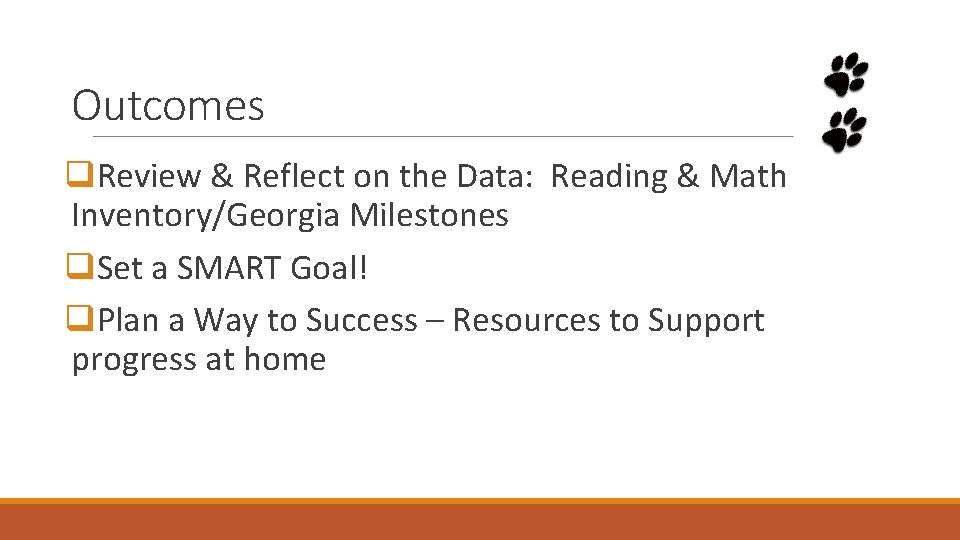 Outcomes

❑Review & Reflect on the Data: Reading & Math Inventory/Georgia Milestones

❑Set a SMART Goal!

❑Plan a Way to Success – Resources to Support progress at home